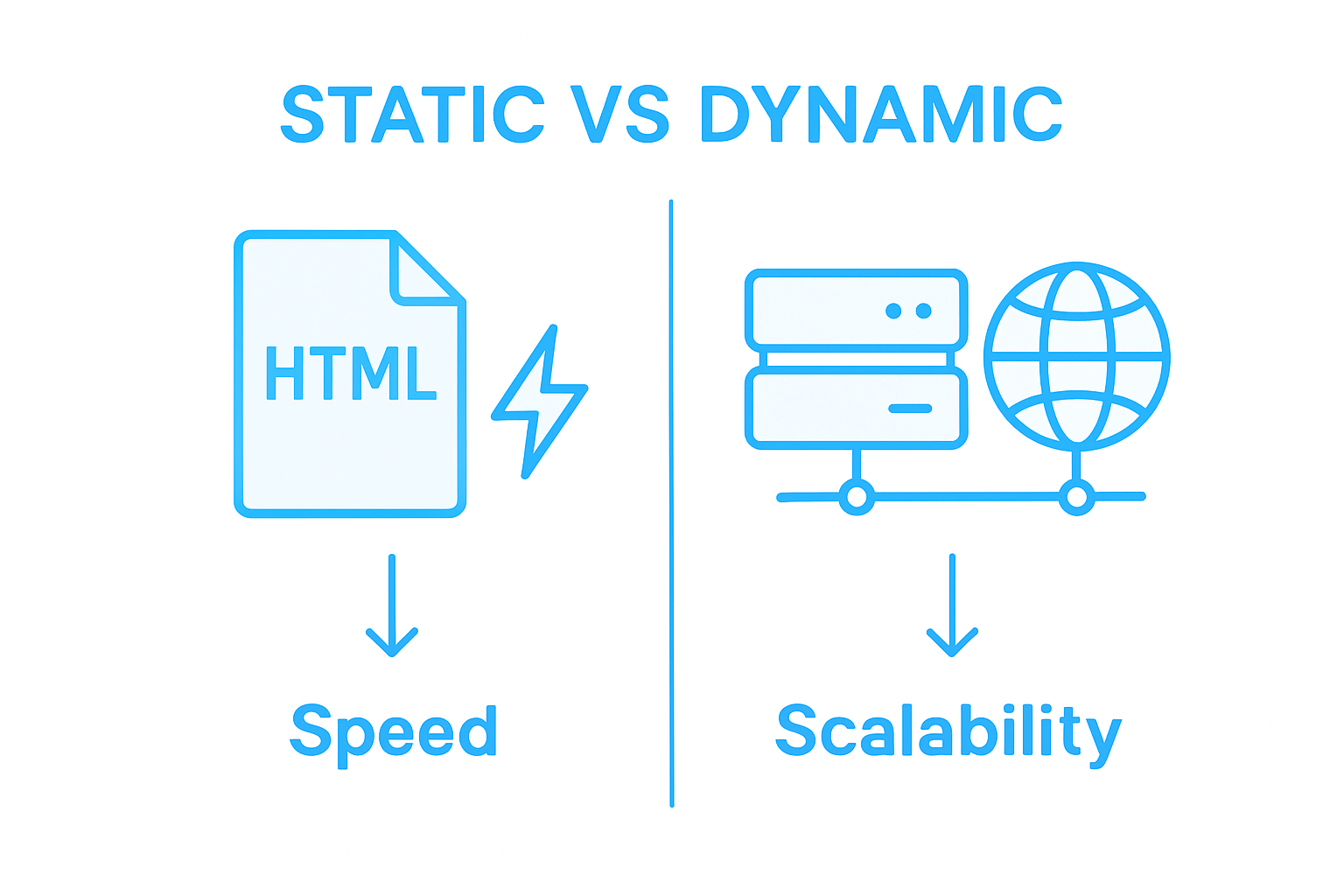 STATIC VS DYNAMIC

HTML

Speed

Scalability